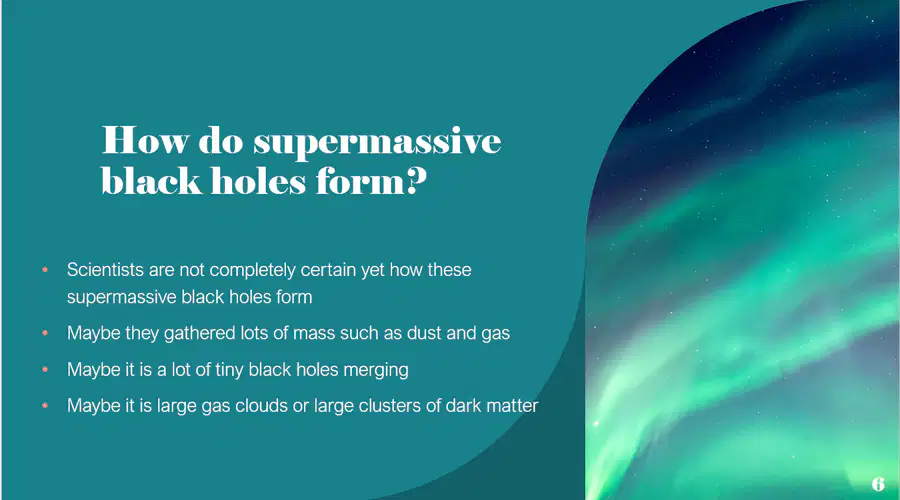 How do supermassive black holes form?

• Scientists are not completely certain yet how these supermassive black holes form
• Maybe they gathered lots of mass such as dust and gas
• Maybe it is a lot of tiny black holes merging
• Maybe it is large gas clouds or large clusters of dark matter

6